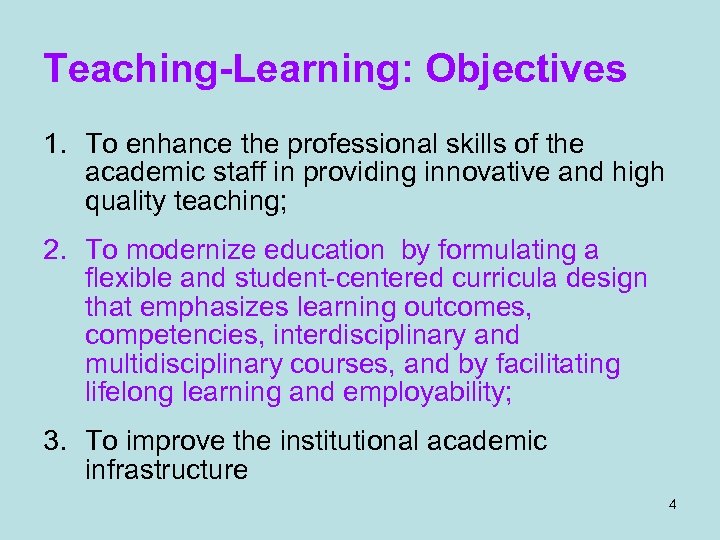 Teaching-Learning: Objectives

1. To enhance the professional skills of the academic staff in providing innovative and high quality teaching;

2. To modernize education by formulating a flexible and student-centered curricula design that emphasizes learning outcomes, competencies, interdisciplinary and multidisciplinary courses, and by facilitating lifelong learning and employability;

3. To improve the institutional academic infrastructure

4